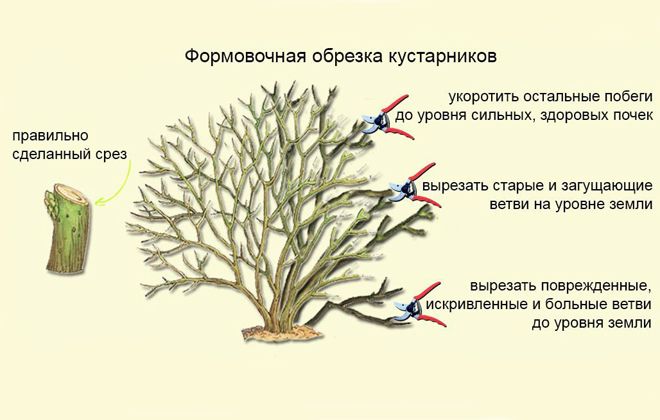 Формовочная обрезка кустарников

правильно сделанный срез

укоротить остальные побеги до уровня сильных, здоровых почек

вырезать старые и загущающие ветви на уровне земли

вырезать поврежденные, искривленные и больные ветви до уровня земли